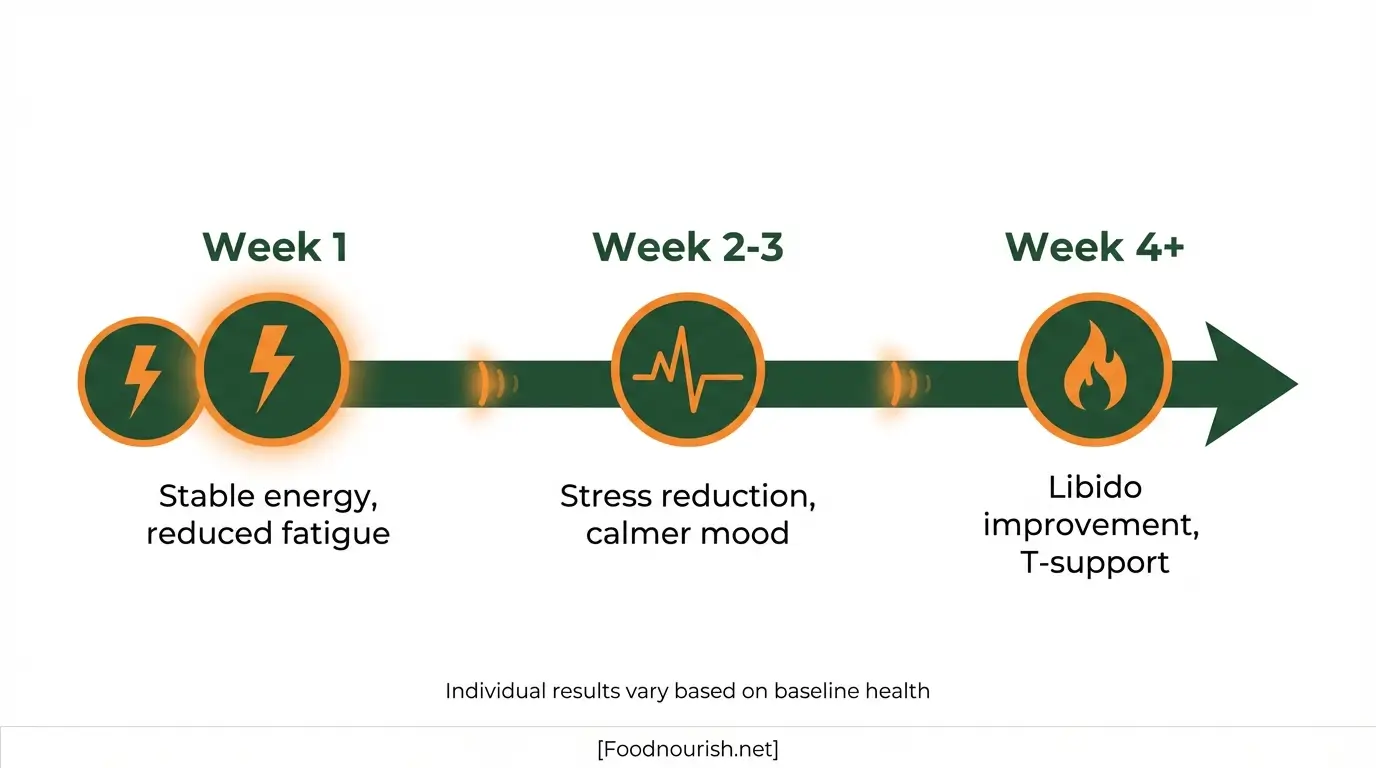 Week 1

Stable energy, reduced fatigue

Week 2-3

Stress reduction, calmer mood

Week 4+

Libido improvement, T-support

Individual results vary based on baseline health

[Foodnourish.net]